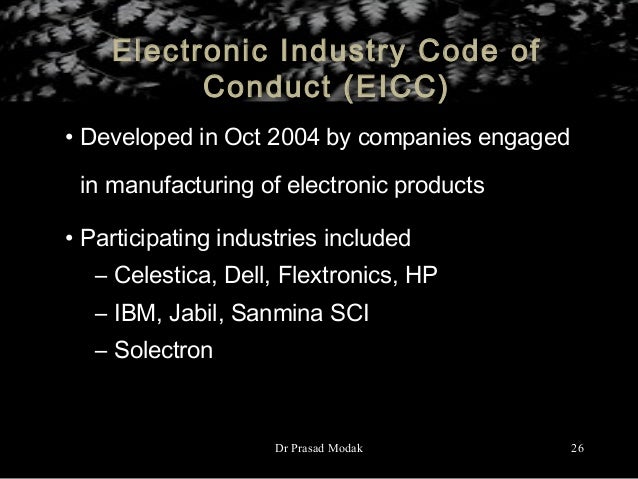 Electronic Industry Code of Conduct (EICC)

• Developed in Oct 2004 by companies engaged in manufacturing of electronic products

• Participating industries included
– Celestica, Dell, Flextronics, HP
– IBM, Jabil, Sanmina SCI
– Solectron

Dr Prasad Modak

26